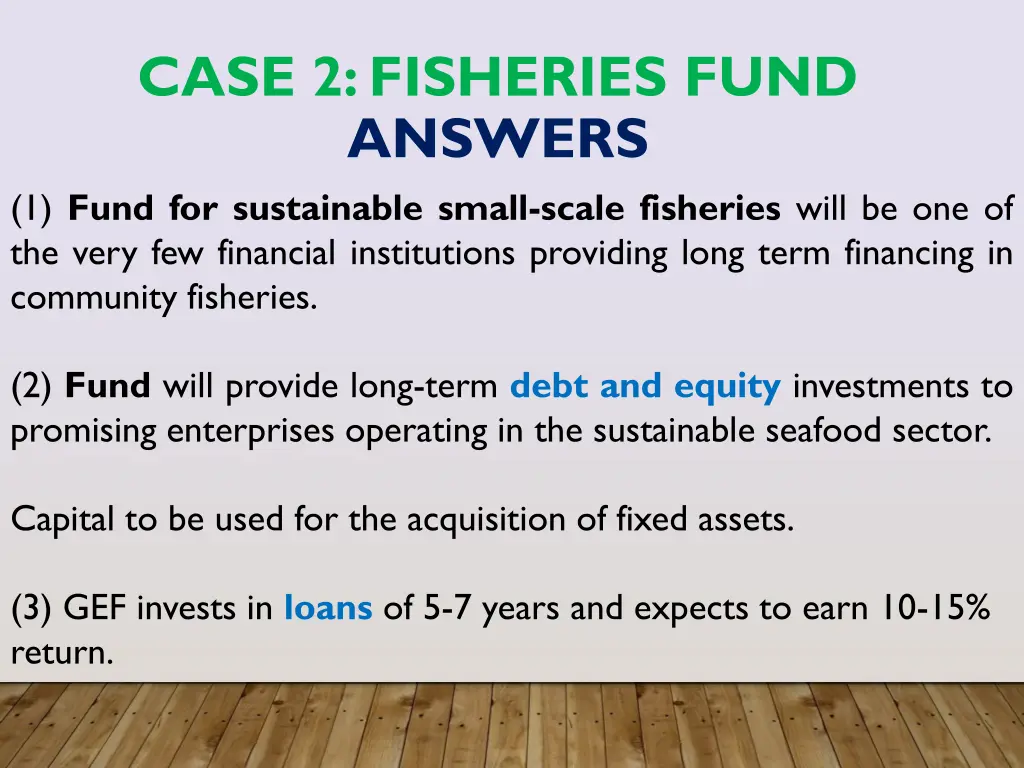 CASE 2: FISHERIES FUND
ANSWERS

(1) Fund for sustainable small-scale fisheries will be one of the very few financial institutions providing long term financing in community fisheries.

(2) Fund will provide long-term debt and equity investments to promising enterprises operating in the sustainable seafood sector.

Capital to be used for the acquisition of fixed assets.

(3) GEF invests in loans of 5-7 years and expects to earn 10-15% return.